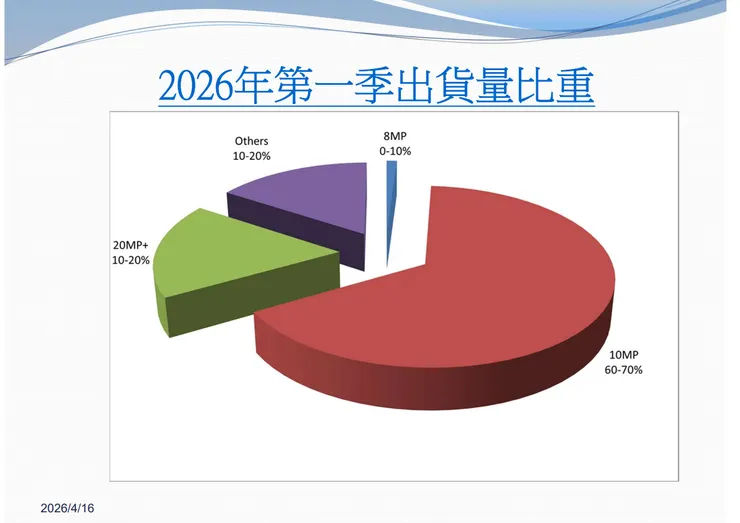 2026年第一季出貨量比重

Others
10-20%

8MP
0-10%

20MP+
10-20%

10MP
60-70%

2026/4/16